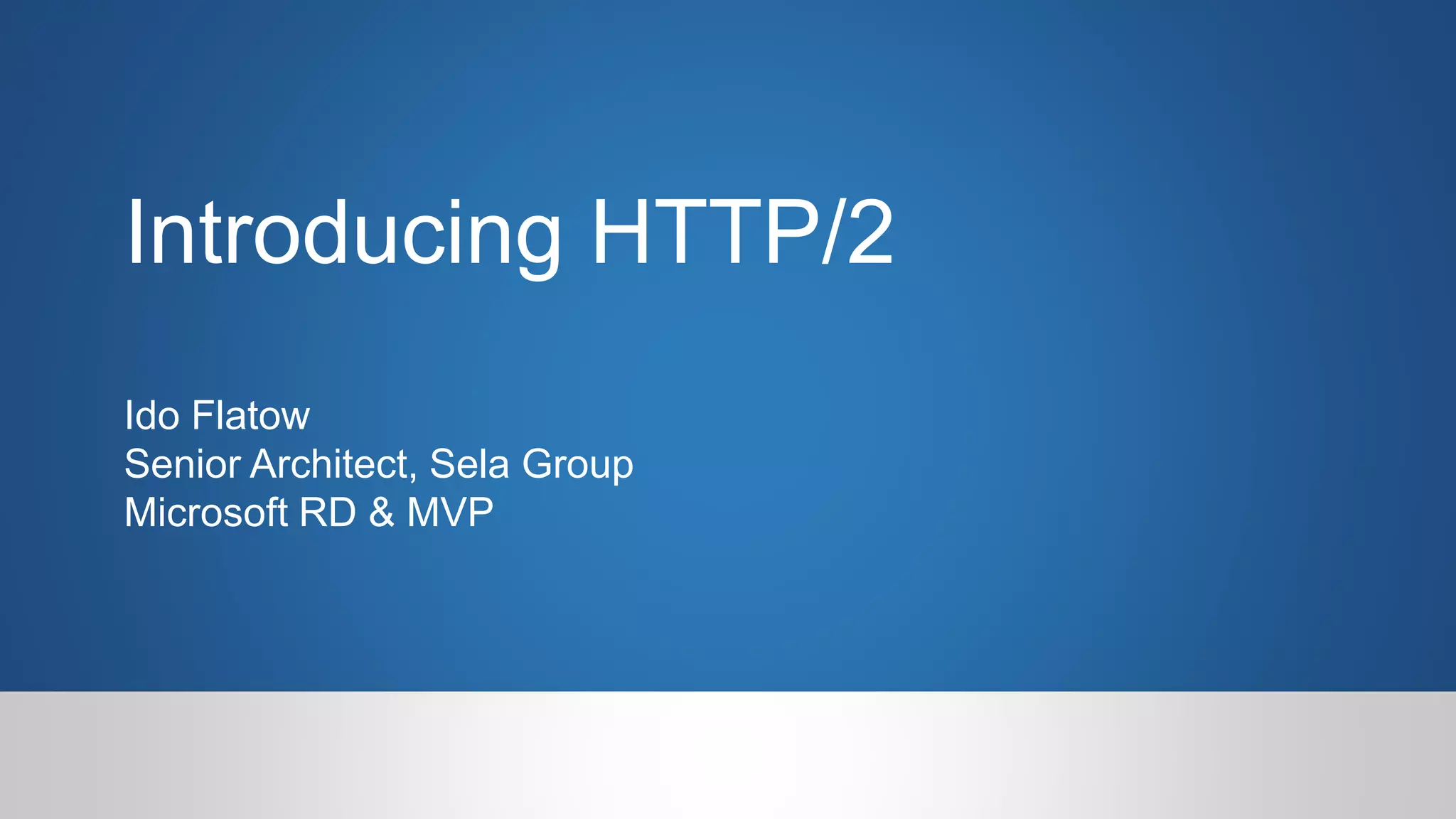 Introducing HTTP/2

Ido Flatow
Senior Architect, Sela Group
Microsoft RD & MVP